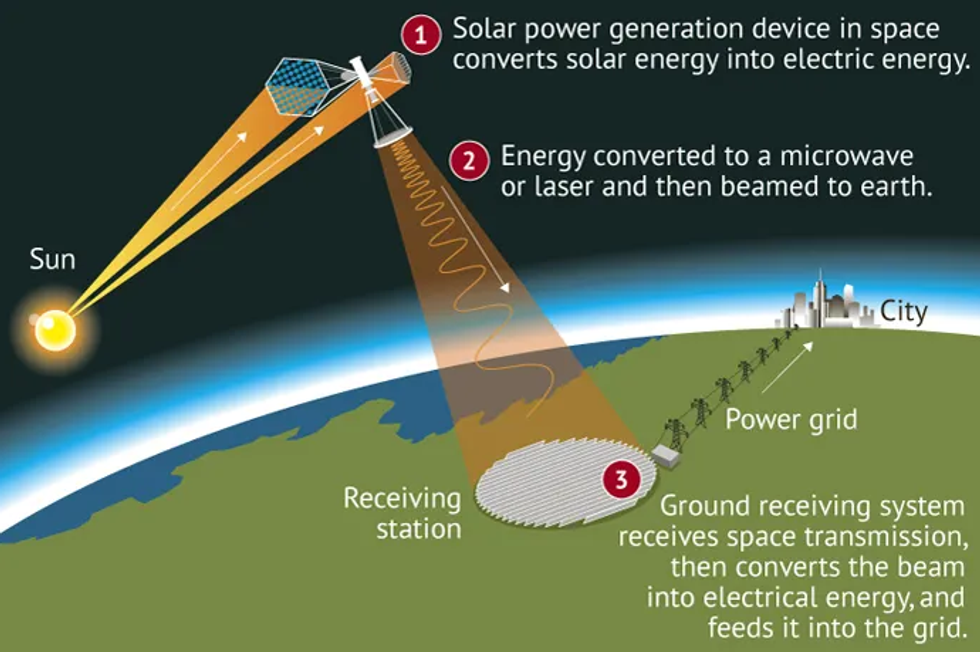 1 Solar power generation device in space converts solar energy into electric energy.

2 Energy converted to a microwave or laser and then beamed to earth.

Sun

City

Power grid

Receiving station

3 Ground receiving system receives space transmission, then converts the beam into electrical energy, and feeds it into the grid.